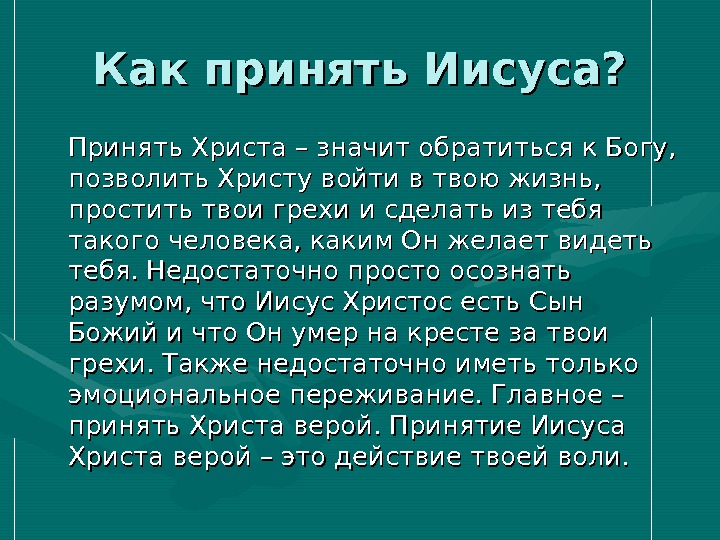 Как принять Иисуса?

Принять Христа – значит обратиться к Богу, позволить Христу войти в твою жизнь, простить твои грехи и сделать из тебя такого человека, каким Он желает видеть тебя. Недостаточно просто осознать разумом, что Иисус Христос есть Сын Божий и что Он умер на кресте за твои грехи. Также недостаточно иметь только эмоциональное переживание. Главное – принять Христа верой. Принятие Иисуса Христа верой – это действие твоей воли.